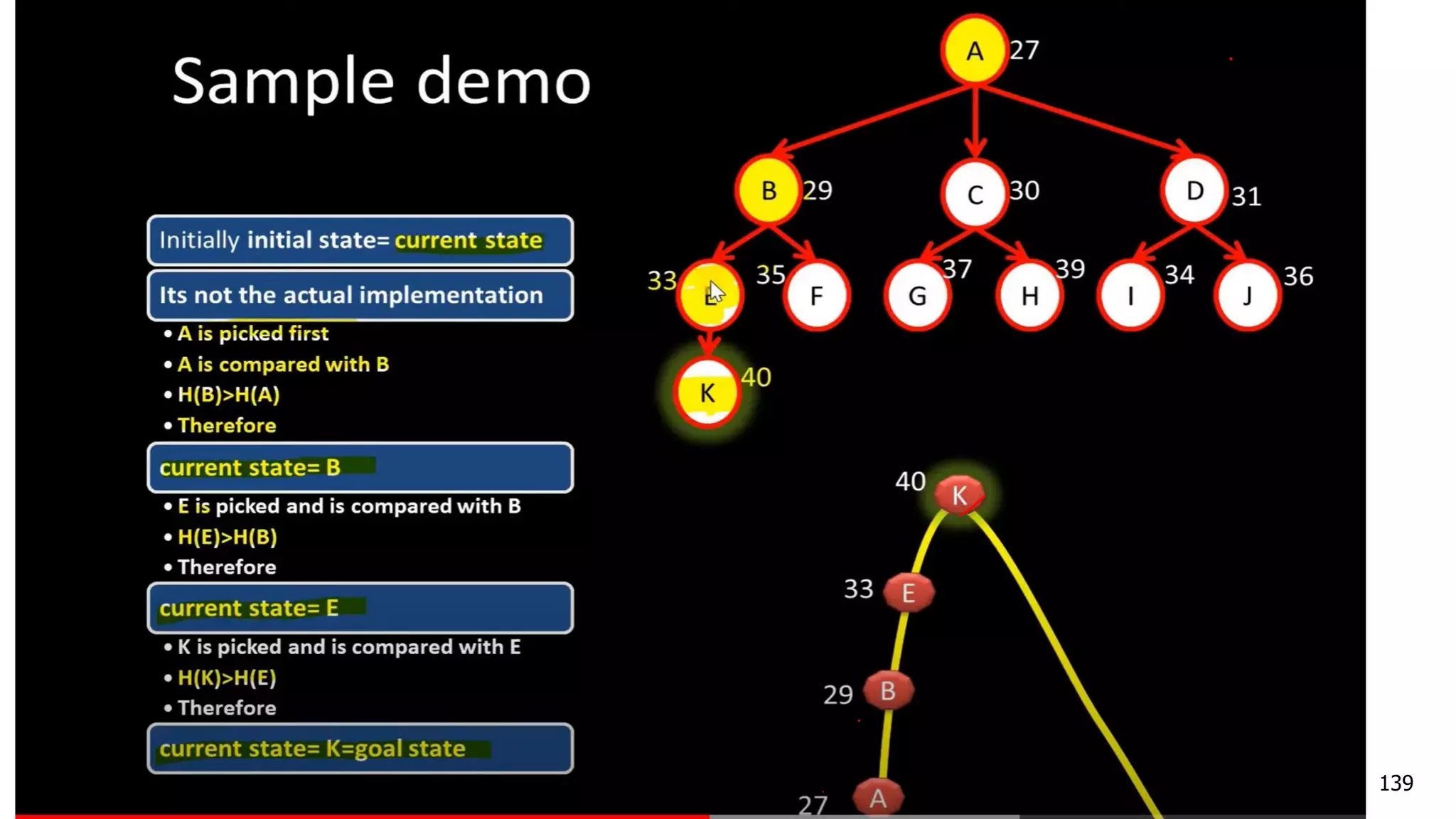 Sample demo

Initially initial state= current state

Its not the actual implementation

• A is picked first
• A is compared with B
• H(B)>H(A)
• Therefore

current state= B

• E is picked and is compared with B
• H(E)>H(B)
• Therefore

current state= E

• K is picked and is compared with E
• H(K)>H(E)
• Therefore

current state= K=goal state

A 27
B 29
C 30
D 31
33 E
35 F
G 37
H 39
I 34
J 36
K 40

40 K
33 E
29 B
27 A

139